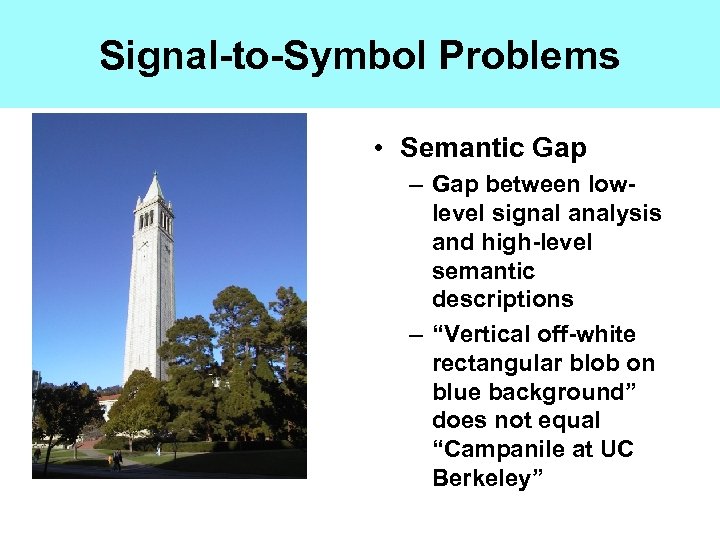 Signal-to-Symbol Problems

• Semantic Gap
– Gap between low-level signal analysis and high-level semantic descriptions
– “Vertical off-white rectangular blob on blue background” does not equal “Campanile at UC Berkeley”